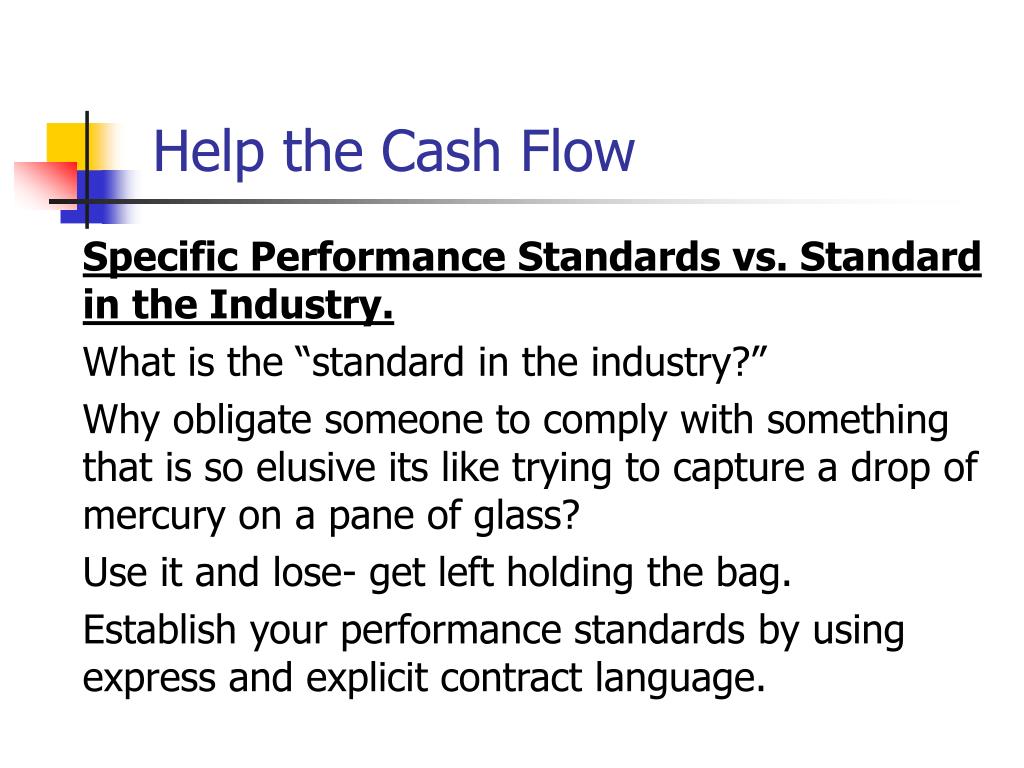 Help the Cash Flow

Specific Performance Standards vs. Standard in the Industry.

What is the “standard in the industry?”

Why obligate someone to comply with something that is so elusive its like trying to capture a drop of mercury on a pane of glass?

Use it and lose- get left holding the bag.

Establish your performance standards by using express and explicit contract language.